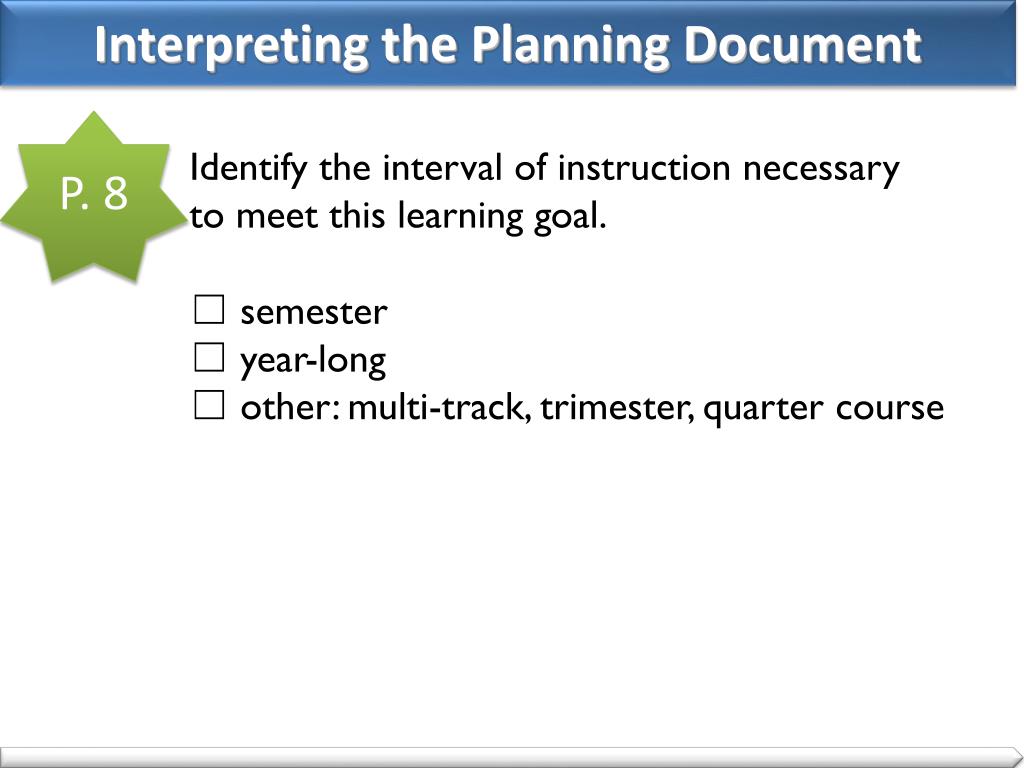 Interpreting the Planning Document

P. 8

Identify the interval of instruction necessary to meet this learning goal.

☐ semester
☐ year-long
☐ other: multi-track, trimester, quarter course